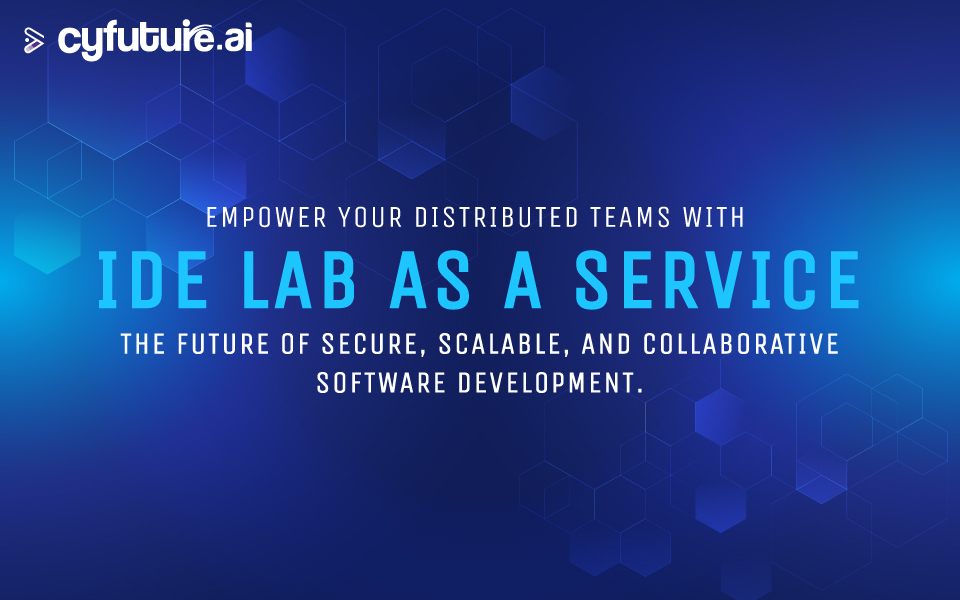 cyfuture.ai

EMPOWER YOUR DISTRIBUTED TEAMS WITH

IDE LAB AS A SERVICE

THE FUTURE OF SECURE, SCALABLE, AND COLLABORATIVE SOFTWARE DEVELOPMENT.